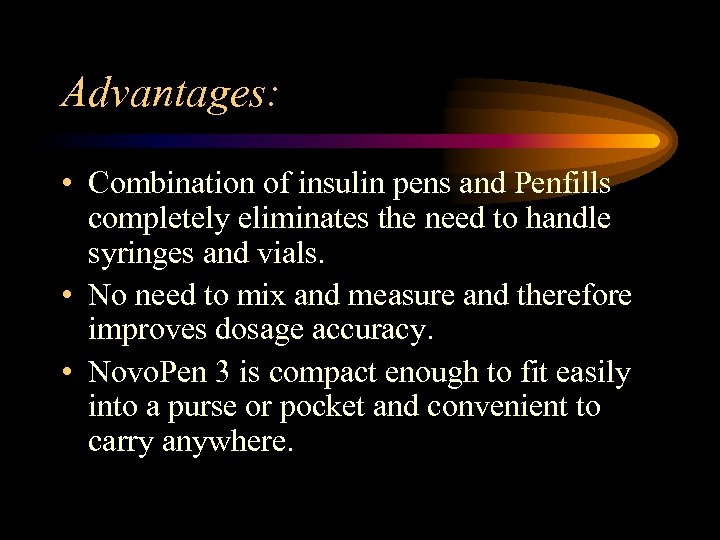 Advantages:

• Combination of insulin pens and Penfills completely eliminates the need to handle syringes and vials.

• No need to mix and measure and therefore improves dosage accuracy.

• NovoPen 3 is compact enough to fit easily into a purse or pocket and convenient to carry anywhere.